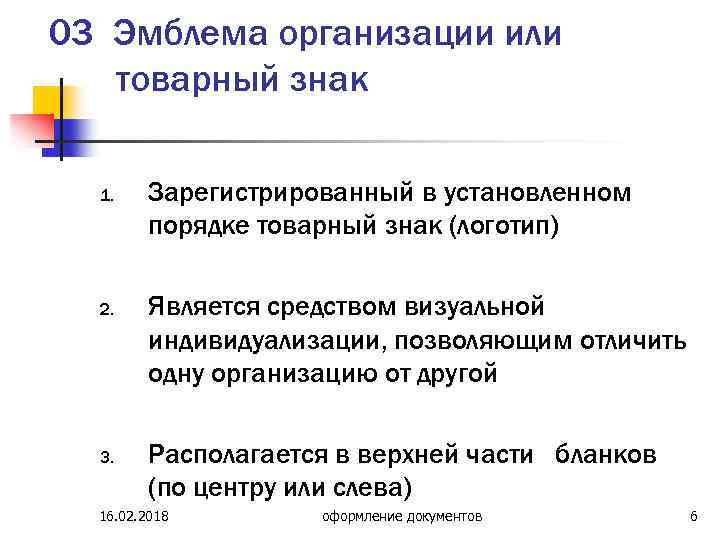 03 Эмблема организации или товарный знак

1. Зарегистрированный в установленном порядке товарный знак (логотип)

2. Является средством визуальной индивидуализации, позволяющим отличить одну организацию от другой

3. Располагается в верхней части бланков (по центру или слева)

16.02.2018
оформление документов
6